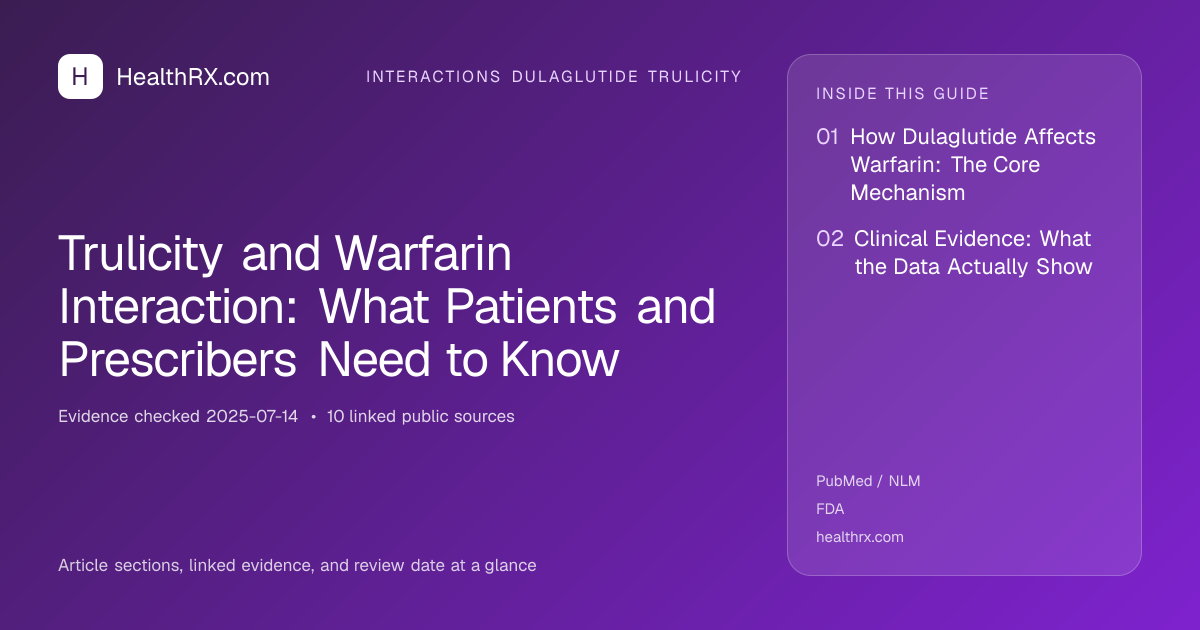 H HealthRX.com

INTERACTIONS DULAGLUTIDE TRULICITY

Trulicity and Warfarin Interaction: What Patients and Prescribers Need to Know

Evidence checked 2025-07-14 • 10 linked public sources

Article sections, linked evidence, and review date at a glance

INSIDE THIS GUIDE

01 How Dulaglutide Affects Warfarin: The Core Mechanism

02 Clinical Evidence: What the Data Actually Show

PubMed / NLM

FDA

healthrx.com